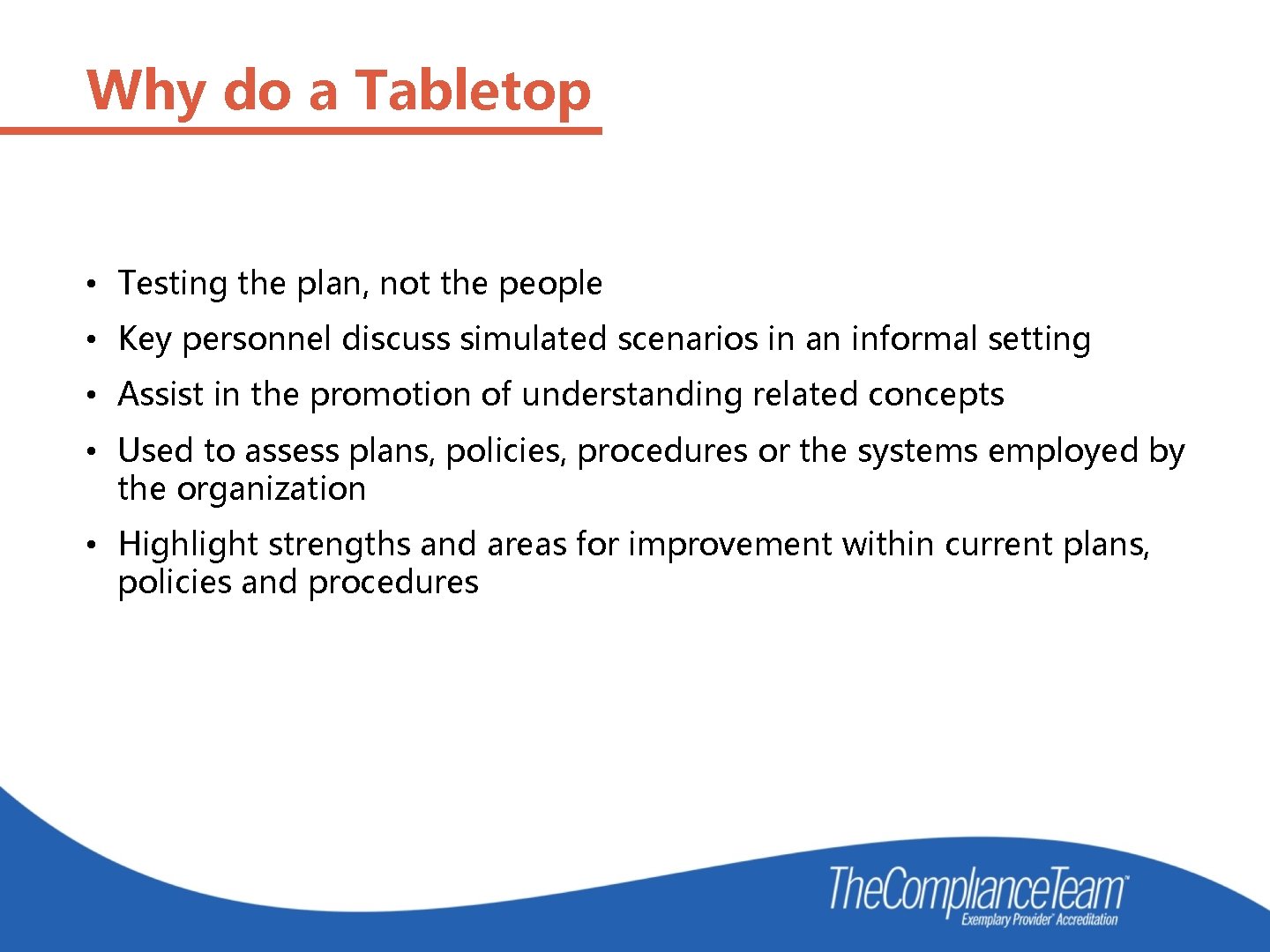 Why do a Tabletop

• Testing the plan, not the people
• Key personnel discuss simulated scenarios in an informal setting
• Assist in the promotion of understanding related concepts
• Used to assess plans, policies, procedures or the systems employed by the organization
• Highlight strengths and areas for improvement within current plans, policies and procedures

TheComplianceTeam™
Exemplary Provider® Accreditation